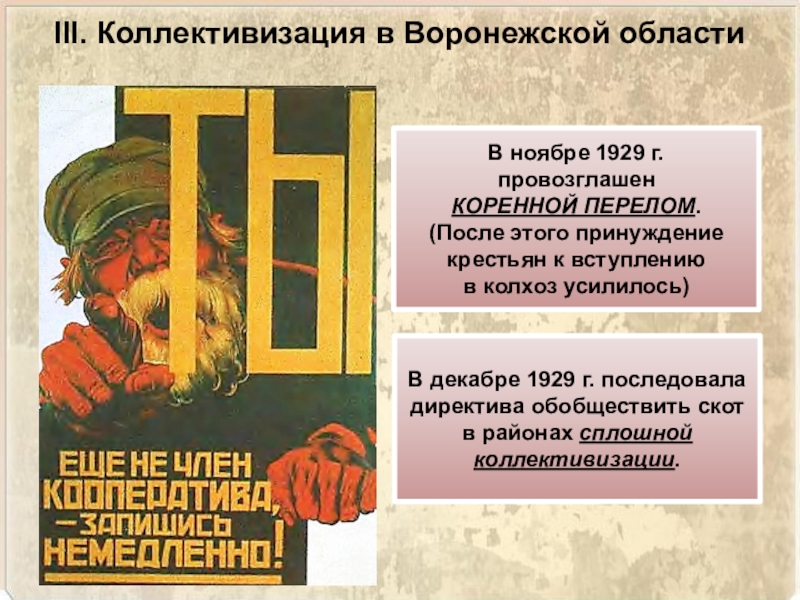 III. Коллективизация в Воронежской области

ТЫ

ЕЩЕ НЕ ЧЛЕН КООПЕРАТИВА, —ЗАПИШИСЬ НЕМЕДЛЕННО!

В ноябре 1929 г. провозглашен КОРЕННОЙ ПЕРЕЛОМ. (После этого принуждение крестьян к вступлению в колхоз усилилось)

В декабре 1929 г. последовала директива обобществить скот в районах сплошной коллективизации.